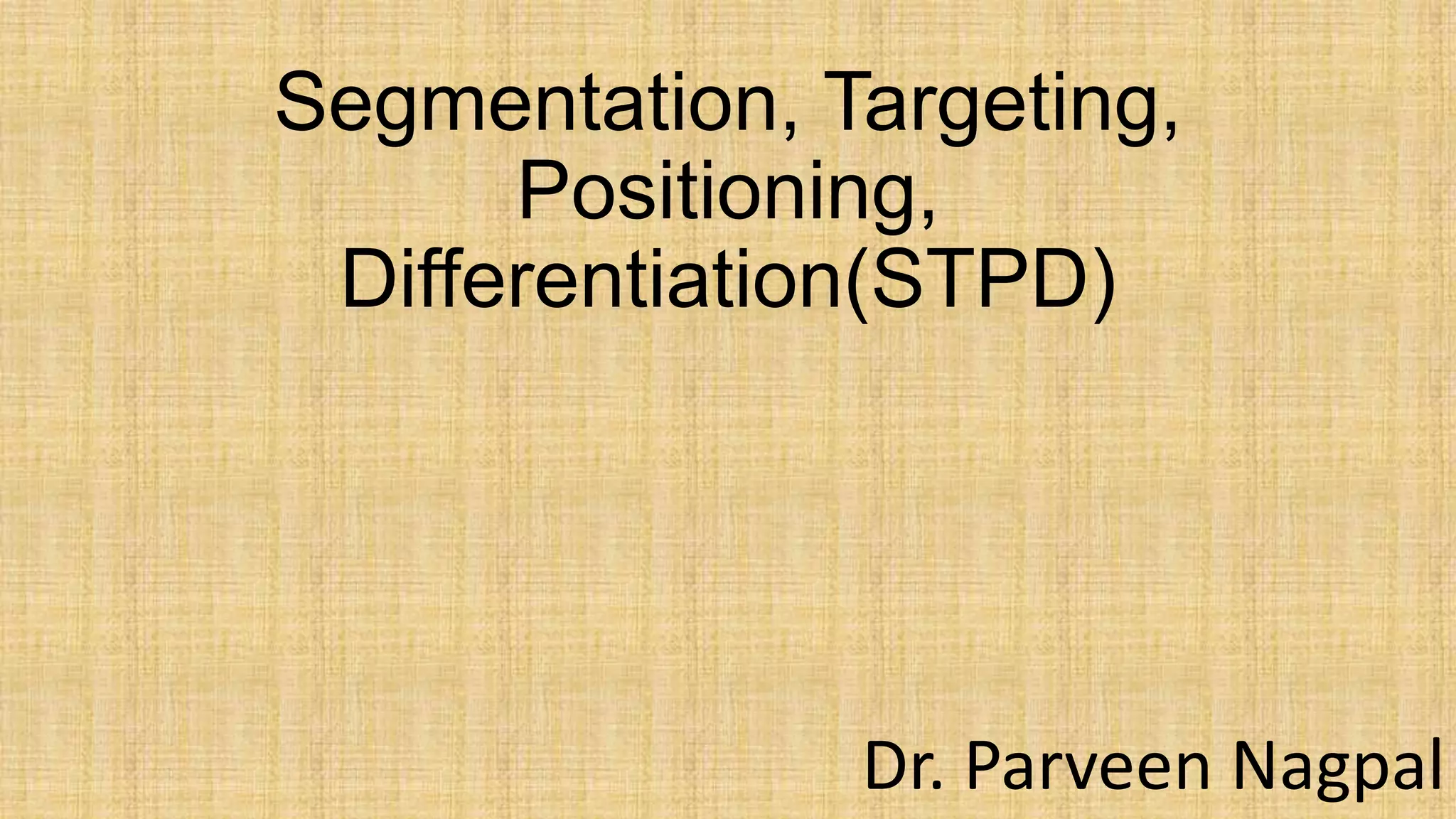 Segmentation, Targeting, Positioning, Differentiation(STPD)

Dr. Parveen Nagpal